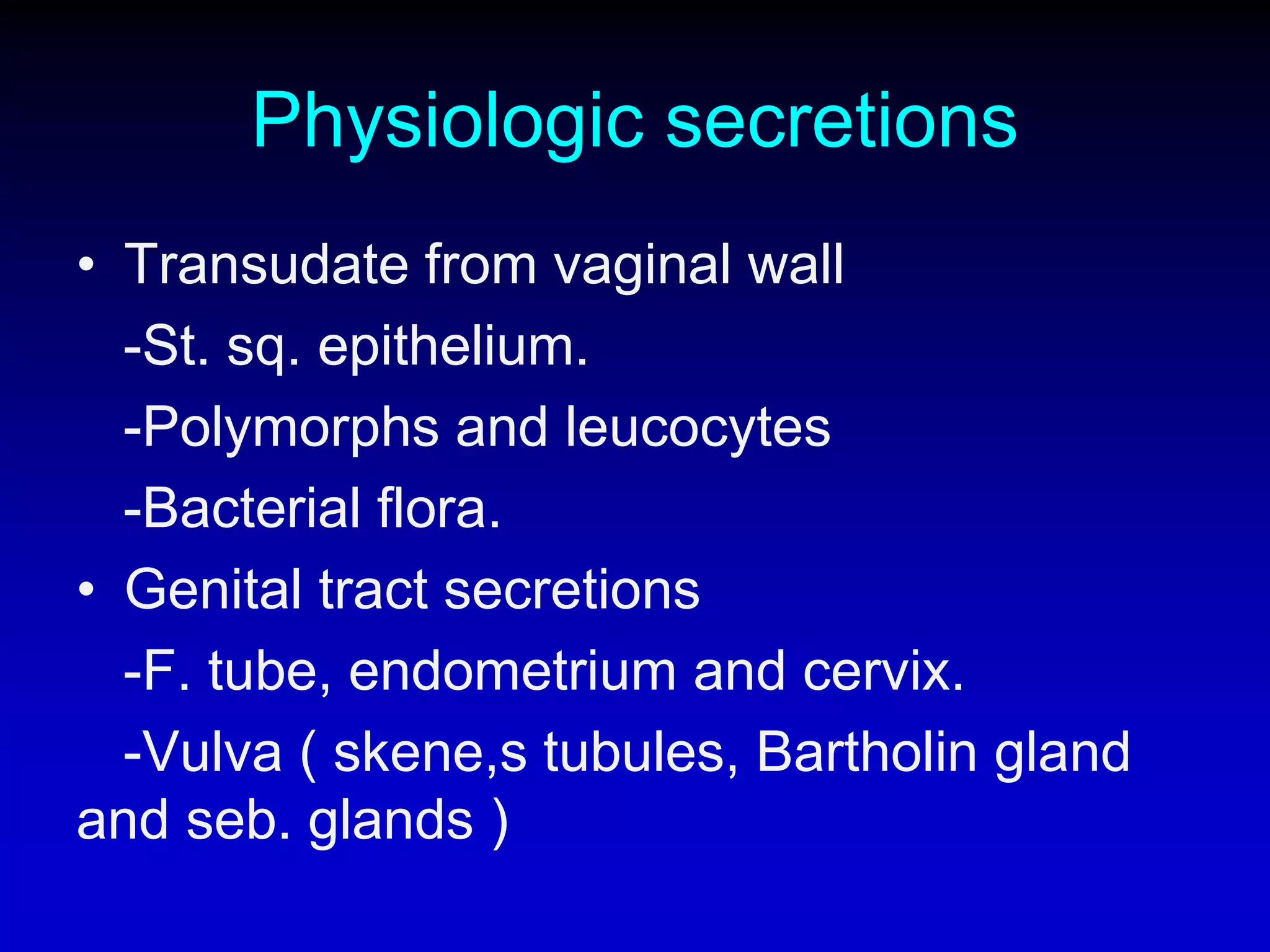 Physiologic secretions

• Transudate from vaginal wall

-St. sq. epithelium.

-Polymorphs and leucocytes

-Bacterial flora.

• Genital tract secretions

-F. tube, endometrium and cervix.

-Vulva ( skene,s tubules, Bartholin gland and seb. glands )